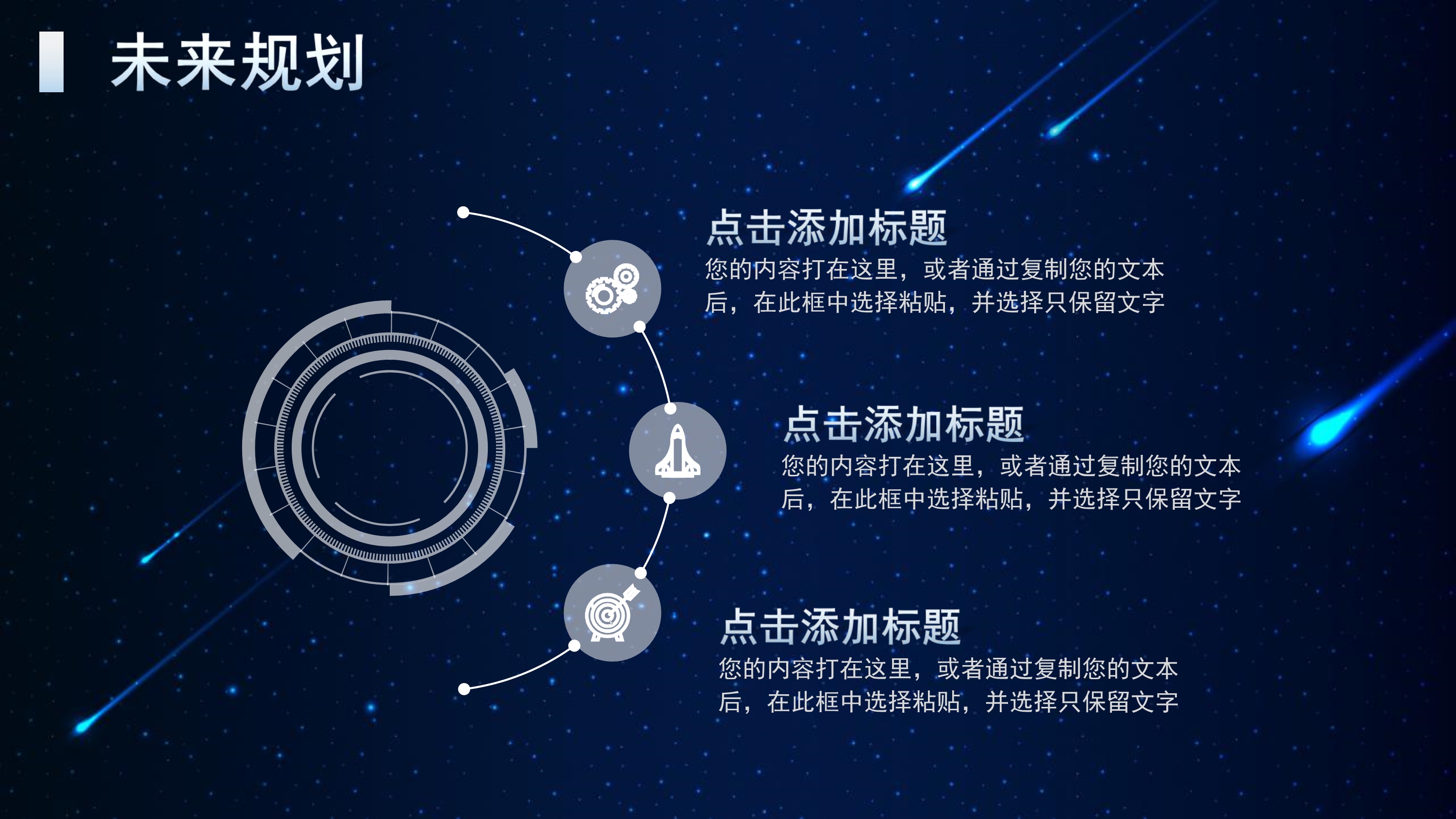 未来规划

点击添加标题

您的内容打在这里，或者通过复制您的文本后，在此框中选择粘贴，并选择只保留文字

点击添加标题

您的内容打在这里，或者通过复制您的文本后，在此框中选择粘贴，并选择只保留文字

点击添加标题

您的内容打在这里，或者通过复制您的文本后，在此框中选择粘贴，并选择只保留文字